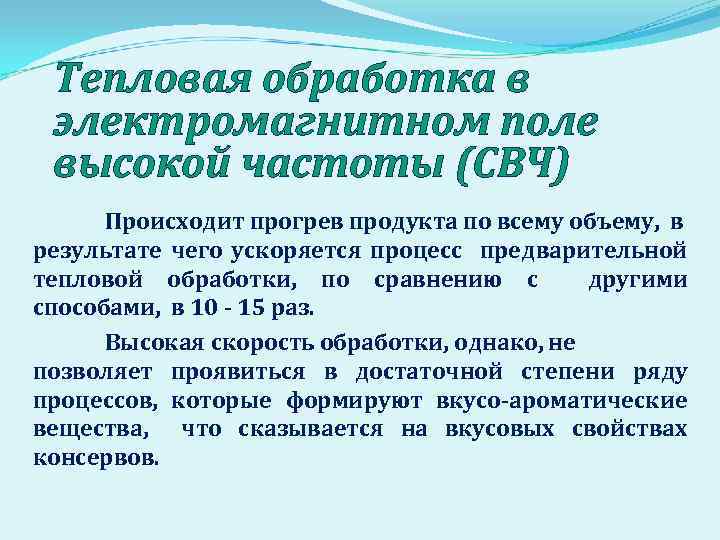 Тепловая обработка в электромагнитном поле высокой частоты (СВЧ)

Происходит прогрев продукта по всему объему, в результате чего ускоряется процесс предварительной тепловой обработки, по сравнению с другими способами, в 10 - 15 раз.

Высокая скорость обработки, однако, не позволяет проявиться в достаточной степени ряду процессов, которые формируют вкусо-ароматические вещества, что сказывается на вкусовых свойствах консервов.